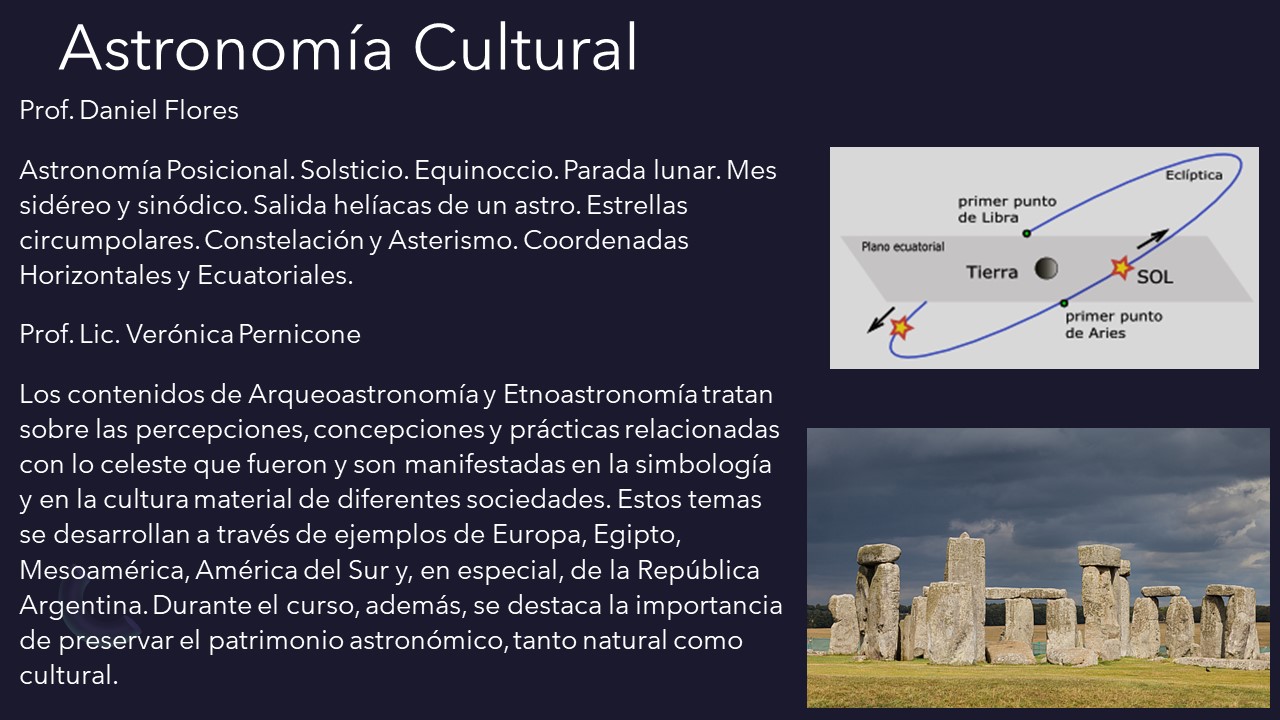 Astronomía Cultural

Prof. Daniel Flores

Astronomía Posicional. Solsticio. Equinoccio. Parada lunar. Mes sidéreo y sinódico. Salida helíacas de un astro. Estrellas circumpolares. Constelación y Asterismo. Coordenadas Horizontales y Ecuatoriales.

Prof. Lic. Verónica Pernicone

Los contenidos de Arqueoastronomía y Etnoastronomía tratan sobre las percepciones, concepciones y prácticas relacionadas con lo celeste que fueron y son manifestadas en la simbología y en la cultura material de diferentes sociedades. Estos temas se desarrollan a través de ejemplos de Europa, Egipto, Mesoamérica, América del Sur y, en especial, de la República Argentina. Durante el curso, además, se destaca la importancia de preservar el patrimonio astronómico, tanto natural como cultural.

Eclíptica
primer punto de Libra
Plano ecuatorial
Tierra
SOL
primer punto de Aries